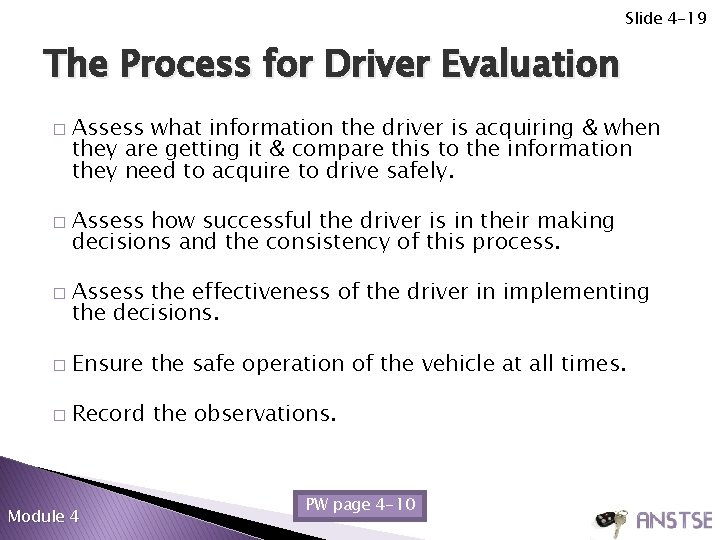 Slide 4-19

The Process for Driver Evaluation

□ Assess what information the driver is acquiring & when they are getting it & compare this to the information they need to acquire to drive safely.

□ Assess how successful the driver is in their making decisions and the consistency of this process.

□ Assess the effectiveness of the driver in implementing the decisions.

□ Ensure the safe operation of the vehicle at all times.

□ Record the observations.

Module 4

PW page 4-10

ANSTSE